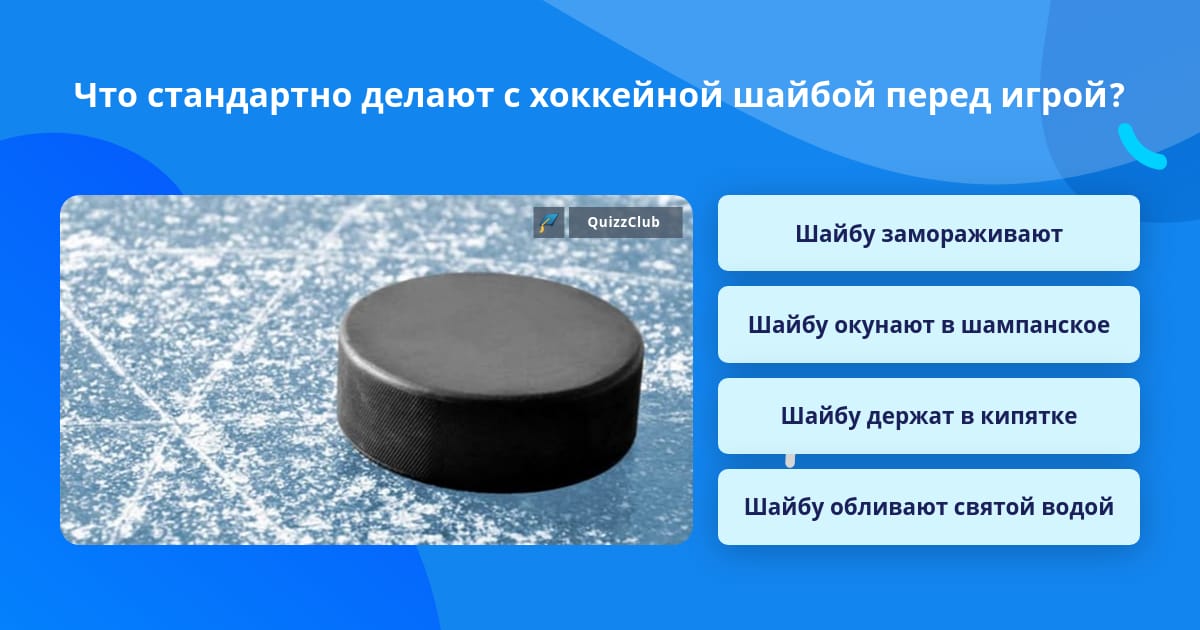 Что стандартно делают с хоккейной шайбой перед игрой?

QuizzClub

Шайбу замораживают

Шайбу окунают в шампанское

Шайбу держат в кипятке

Шайбу обливают святой водой